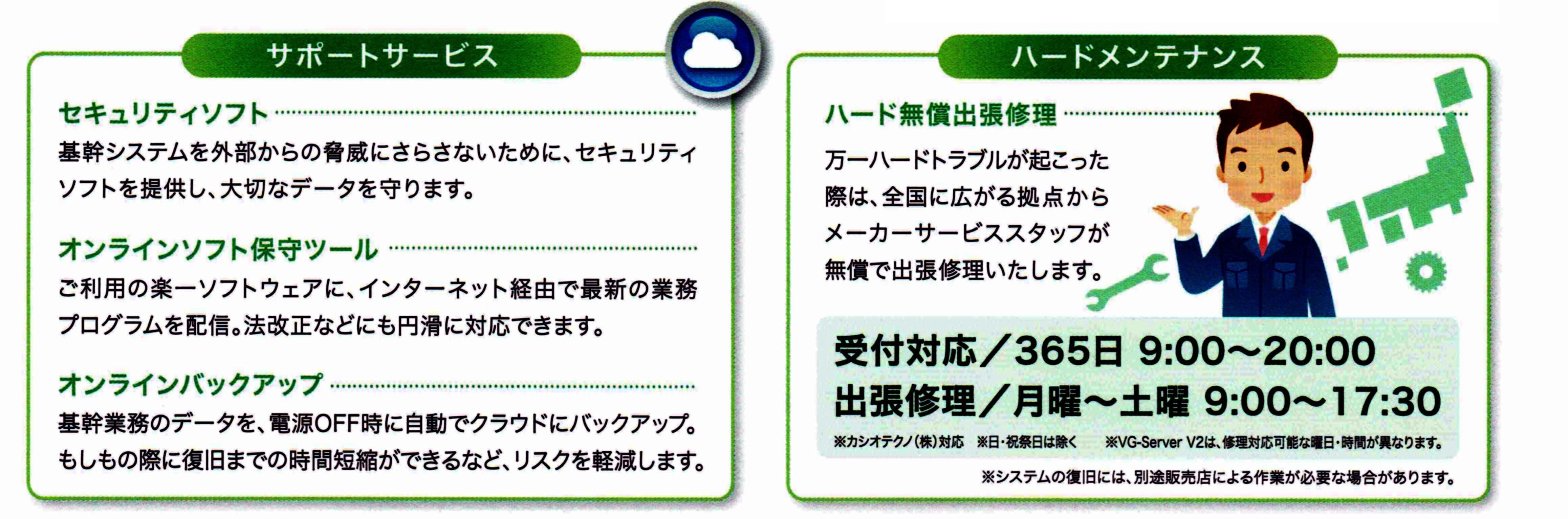 サポートサービス

セキュリティソフト

基幹システムを外部からの脅威にさらさないために、セキュリティソフトを提供し、大切なデータを守ります。

オンラインソフト保守ツール

ご利用の楽一ソフトウェアに、インターネット経由で最新の業務プログラムを配信。法改正などにも円滑に対応できます。

オンラインバックアップ

基幹業務のデータを、電源OFF時に自動でクラウドにバックアップ。もしもの際に復旧までの時間短縮ができるなど、リスクを軽減します。

ハードメンテナンス

ハード無償出張修理

万一ハードトラブルが起こった際は、全国に広がる拠点からメーカーサービススタッフが無償で出張修理いたします。

受付対応／365日 9:00～20:00
出張修理／月曜～土曜 9:00～17:30

※カシオテクノ(株)対応　※日・祝祭日は除く　※VG-Server V2は、修理対応可能な曜日・時間が異なります。

※システムの復旧には、別途販売店による作業が必要な場合があります。